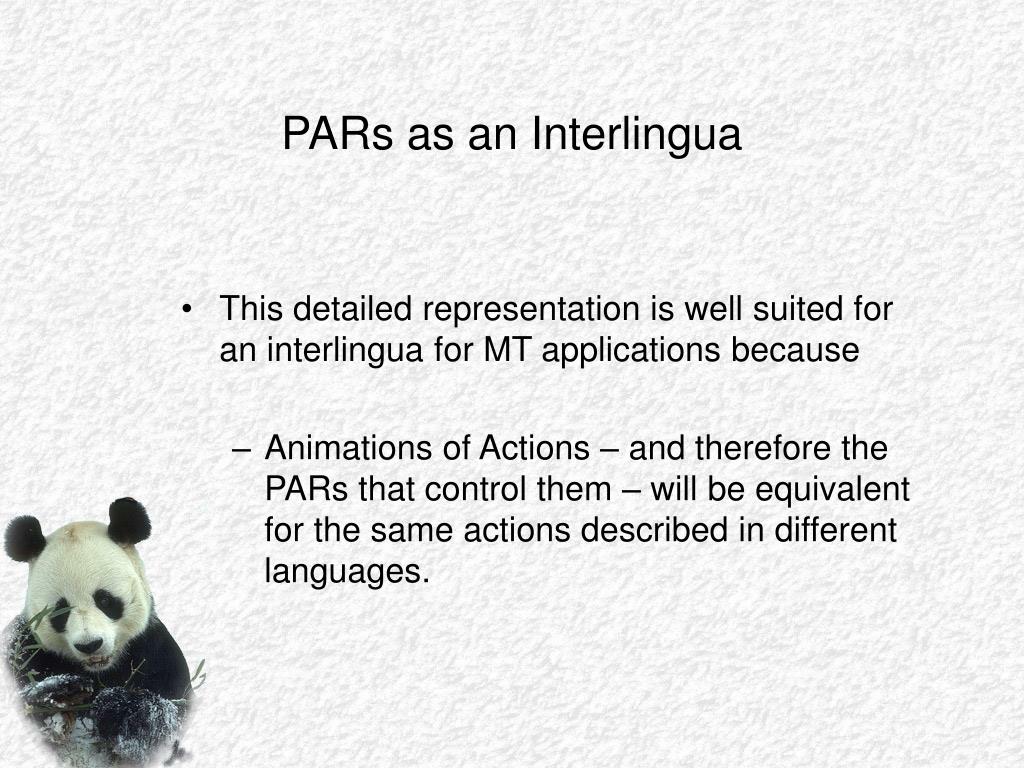 PARs as an Interlingua

• This detailed representation is well suited for an interlingua for MT applications because

– Animations of Actions – and therefore the PARs that control them – will be equivalent for the same actions described in different languages.